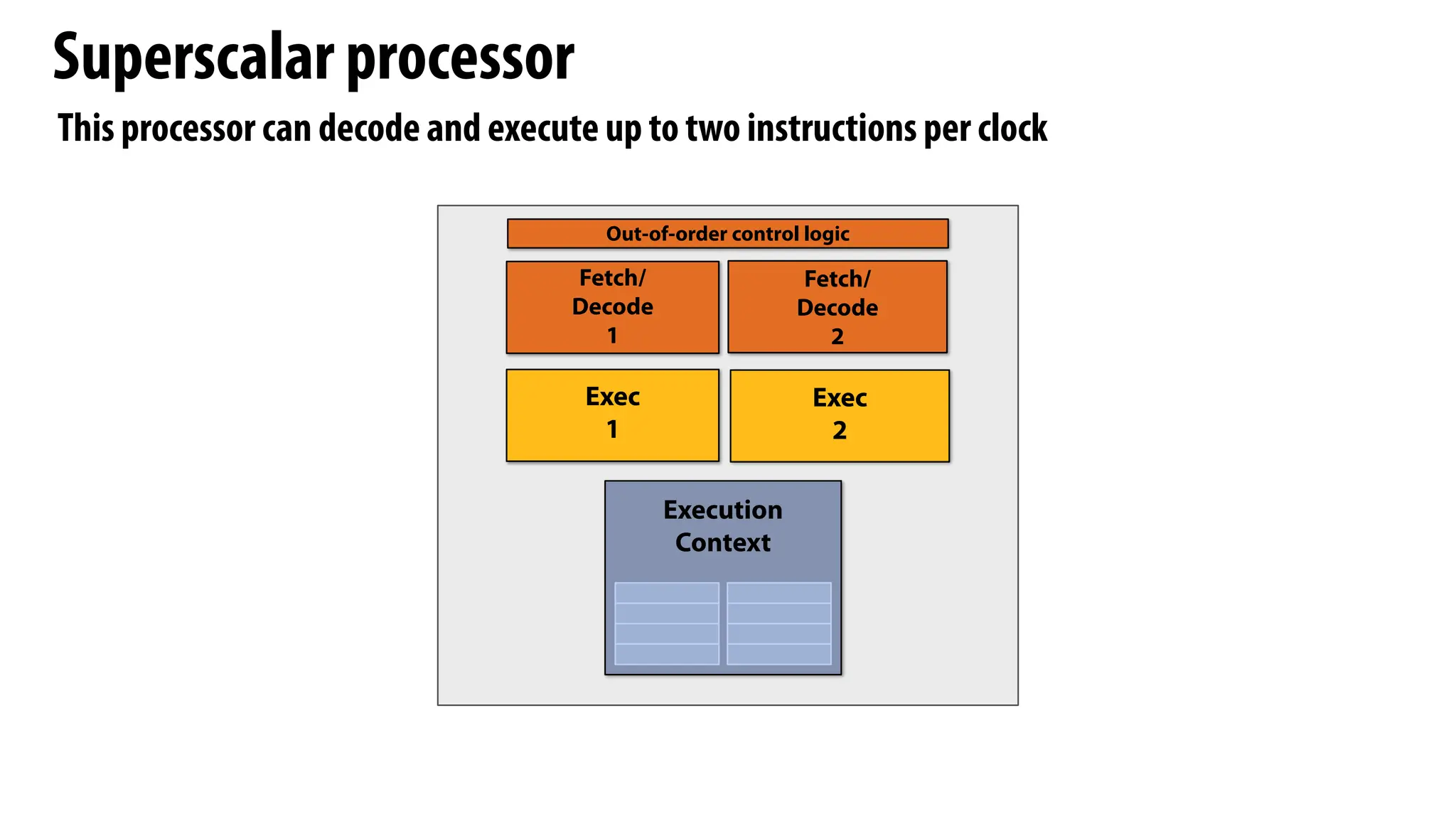 Superscalar processor

This processor can decode and execute up to two instructions per clock

Out-of-order control logic

Fetch/
Decode
1

Fetch/
Decode
2

Exec
1

Exec
2

Execution
Context